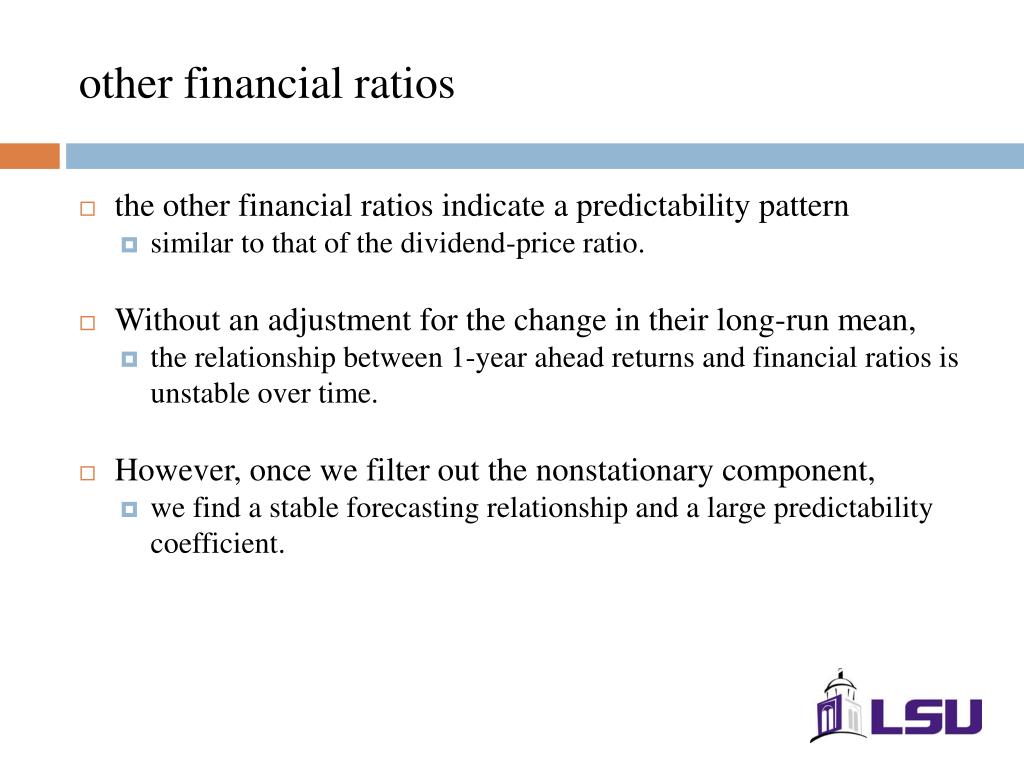 other financial ratios

the other financial ratios indicate a predictability pattern

similar to that of the dividend-price ratio.

Without an adjustment for the change in their long-run mean,

the relationship between 1-year ahead returns and financial ratios is unstable over time.

However, once we filter out the nonstationary component,

we find a stable forecasting relationship and a large predictability coefficient.

LSU